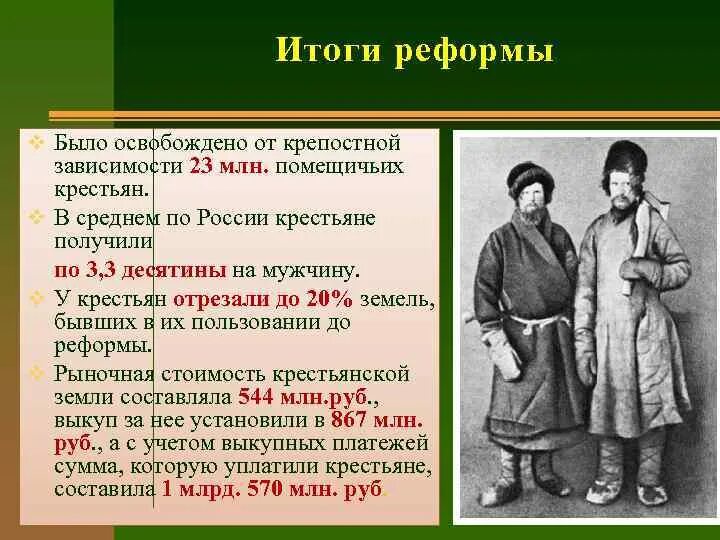 Итоги реформы

Было освобождено от крепостной зависимости 23 млн. помещичьих крестьян.

В среднем по России крестьяне получили

по 3,3 десятины на мужчину.

У крестьян отрезали до 20% земель, бывших в их пользовании до реформы.

Рыночная стоимость крестьянской земли составляла 544 млн.руб., выкуп за нее установили в 867 млн. руб., а с учетом выкупных платежей сумма, которую уплатили крестьяне, составила 1 млрд. 570 млн. руб.